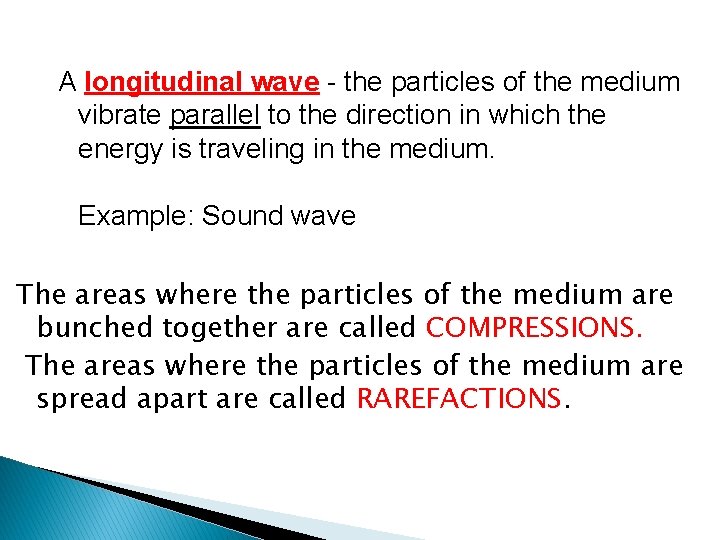 A longitudinal wave - the particles of the medium vibrate parallel to the direction in which the energy is traveling in the medium.

Example: Sound wave

The areas where the particles of the medium are bunched together are called COMPRESSIONS.

The areas where the particles of the medium are spread apart are called RAREFACTIONS.